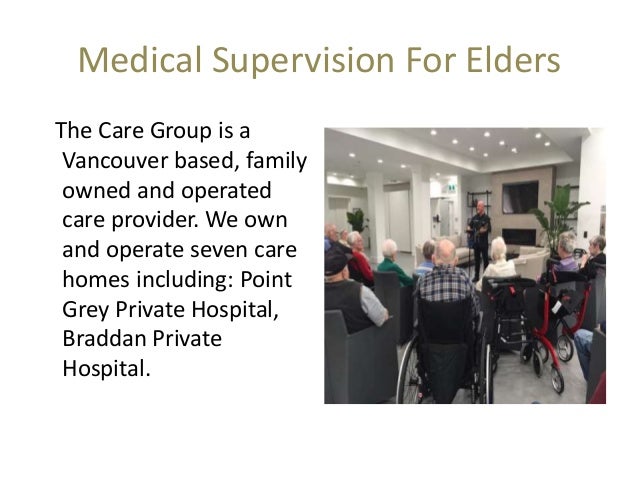 Medical Supervision For Elders

The Care Group is a Vancouver based, family owned and operated care provider. We own and operate seven care homes including: Point Grey Private Hospital, Braddan Private Hospital.